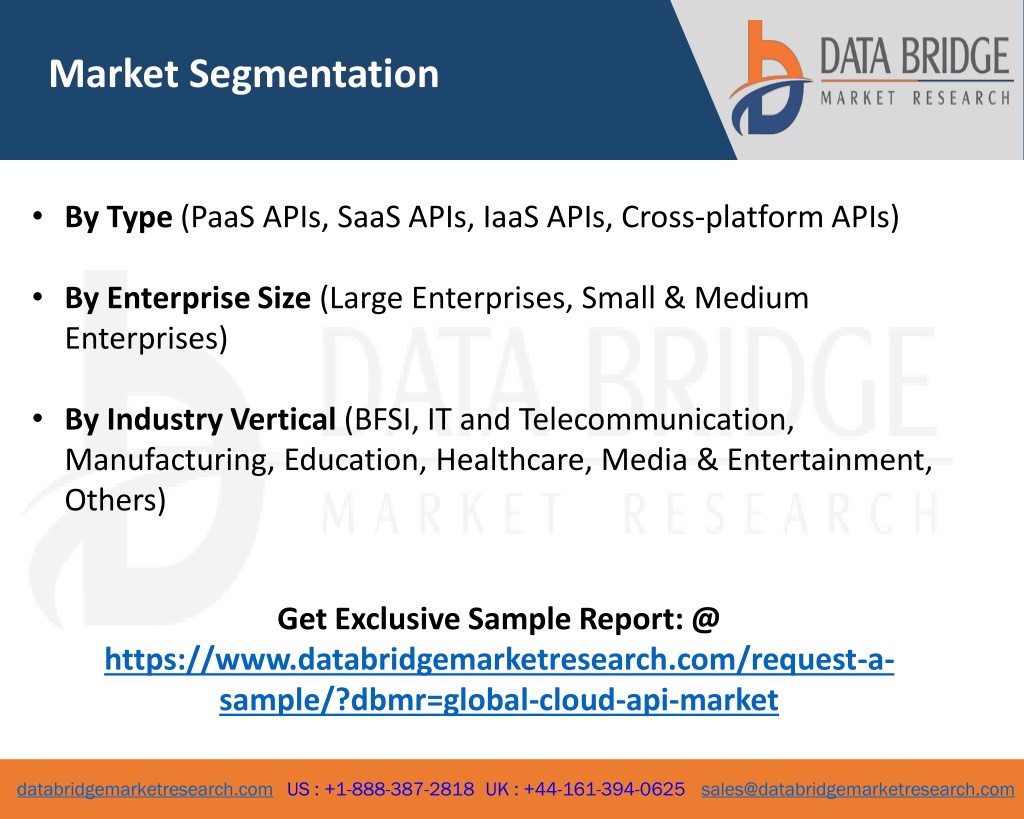 Market Segmentation

DATA BRIDGE
MARKET RESEARCH

• By Type (PaaS APIs, SaaS APIs, IaaS APIs, Cross-platform APIs)

• By Enterprise Size (Large Enterprises, Small & Medium Enterprises)

• By Industry Vertical (BFSI, IT and Telecommunication, Manufacturing, Education, Healthcare, Media & Entertainment, Others)

DATA BRIDGE
MARKET RESEARCH

Get Exclusive Sample Report: @
https://www.databridgemarketresearch.com/request-a-sample/?dbmr=global-cloud-api-market

databridgemarketresearch.com US : +1-888-387-2818 UK : +44-161-394-0625 sales@databridgemarketresearch.com